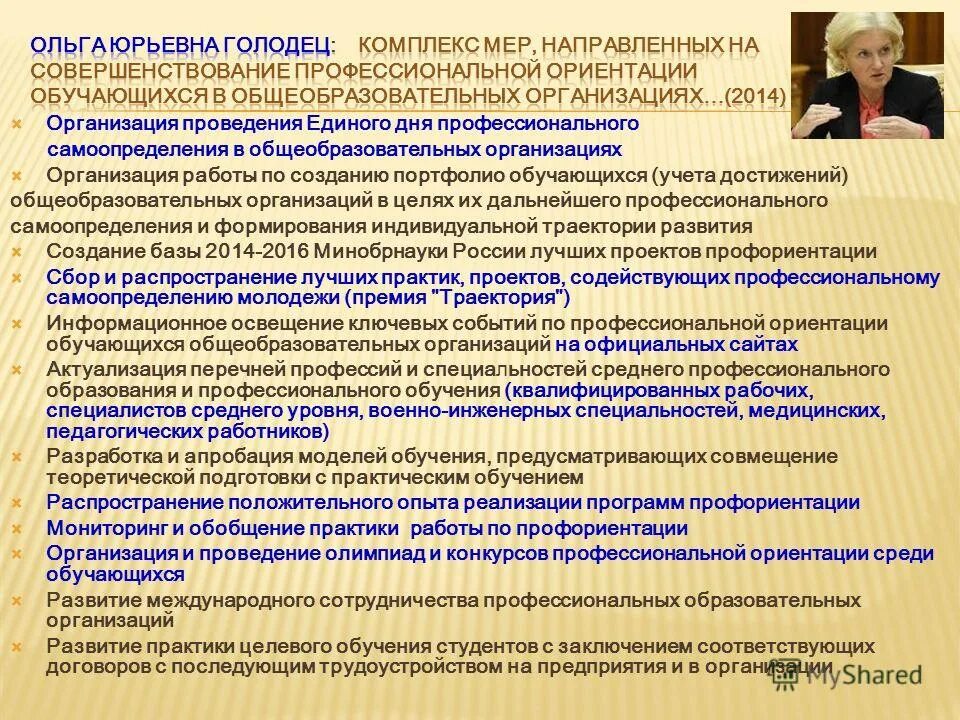 ОЛЬГА ЮРЬЕВНА ГОЛОДЕЦ: КОМПЛЕКС МЕР, НАПРАВЛЕННЫХ НА СОВЕРШЕНСТВОВАНИЕ ПРОФЕССИОНАЛЬНОЙ ОРИЕНТАЦИИ ОБУЧАЮЩИХСЯ В ОБЩЕОБРАЗОВАТЕЛЬНЫХ ОРГАНИЗАЦИЯХ…(2014)

Организация проведения Единого дня профессионального самоопределения в общеобразовательных организациях

Организация работы по созданию портфолио обучающихся (учета достижений) общеобразовательных организаций в целях их дальнейшего профессионального самоопределения и формирования индивидуальной траектории развития

Создание базы 2014-2016 Минобрнауки России лучших проектов профориентации

Сбор и распространение лучших практик, проектов, содействующих профессиональному самоопределению молодежи (премия "Траектория")

Информационное освещение ключевых событий по профессиональной ориентации обучающихся общеобразовательных организаций на официальных сайтах

Актуализация перечней профессий и специальностей среднего профессионального образования и профессионального обучения (квалифицированных рабочих, специалистов среднего уровня, военно-инженерных специальностей, медицинских, педагогических работников)

Разработка и апробация моделей обучения, предусматривающих совмещение теоретической подготовки с практическим обучением

Распространение положительного опыта реализации программ профориентации

Мониторинг и обобщение практики работы по профориентации

Организация и проведение олимпиад и конкурсов профессиональной ориентации среди обучающихся

Развитие международного сотрудничества профессиональных образовательных организаций

Развитие практики целевого обучения студентов с заключением соответствующих договоров с последующим трудоустройством на предприятия и в организации

MyShared